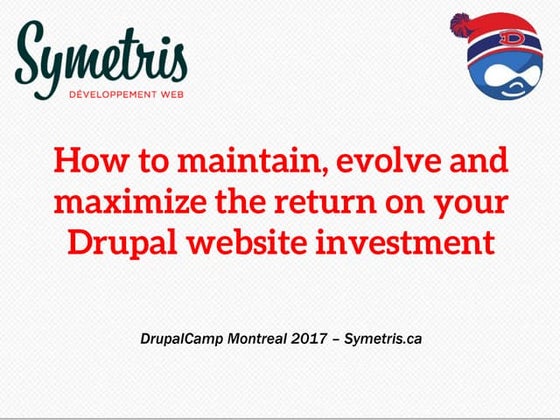 Symetris
DÉVELOPPEMENT WEB

D

How to maintain, evolve and maximize the return on your Drupal website investment

DrupalCamp Montreal 2017 – Symetris.ca